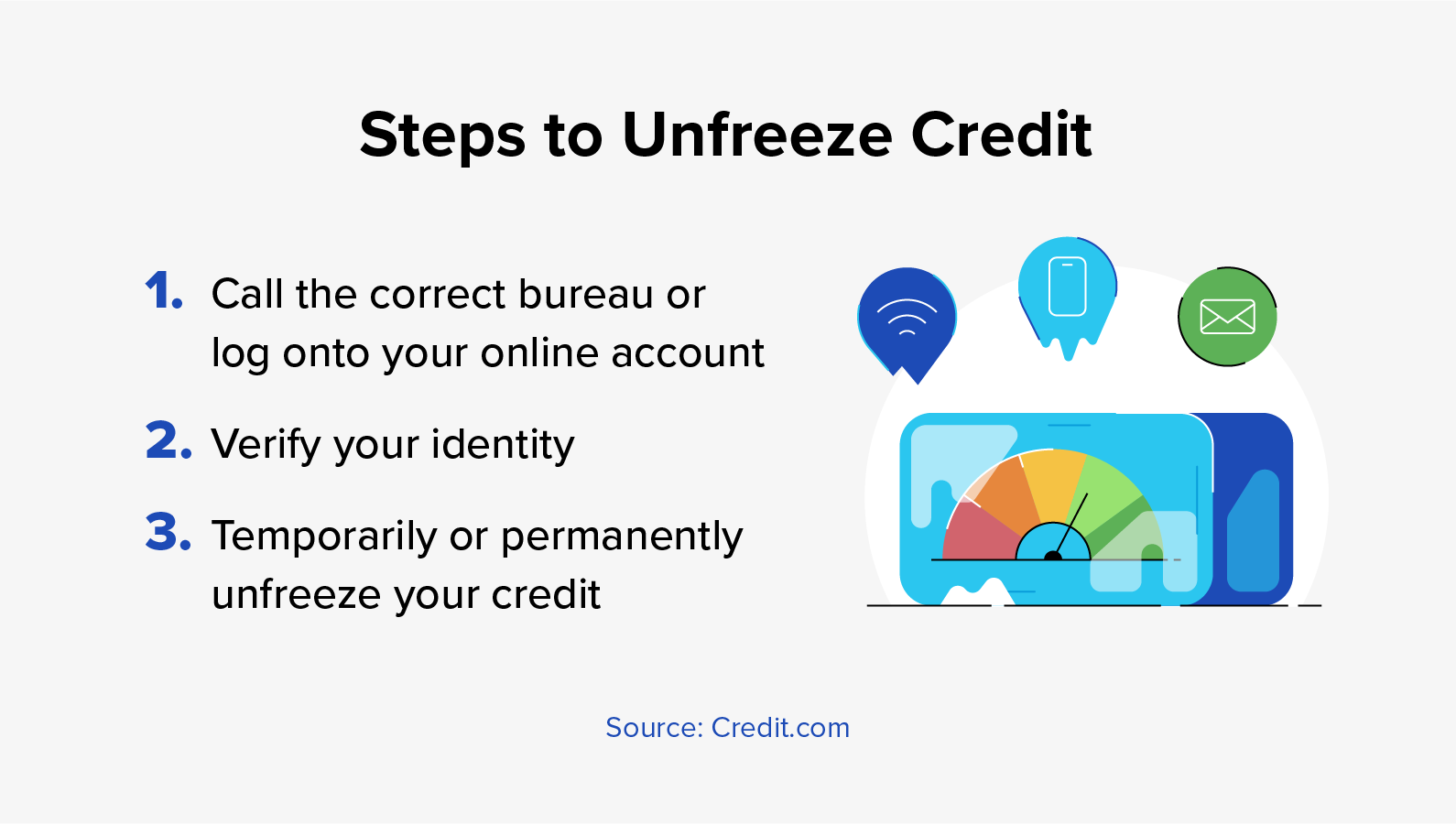 Steps to Unfreeze Credit

1. Call the correct bureau or log onto your online account

2. Verify your identity

3. Temporarily or permanently unfreeze your credit

Source: Credit.com